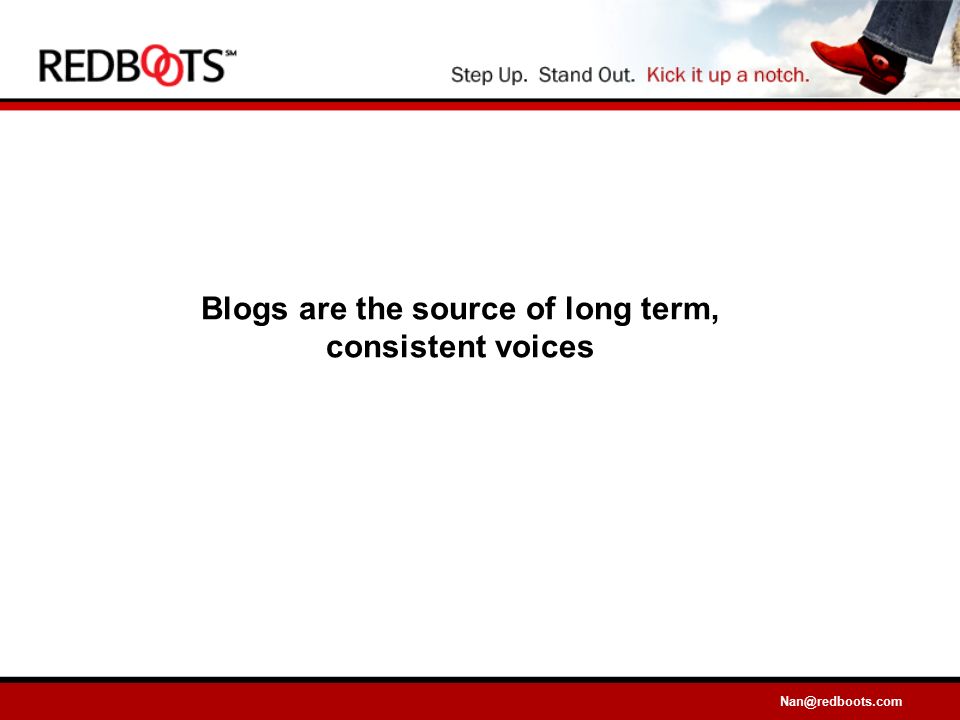 REDBOOTS℠

Step Up. Stand Out. Kick it up a notch.

Blogs are the source of long term, consistent voices

Nan@redboots.com